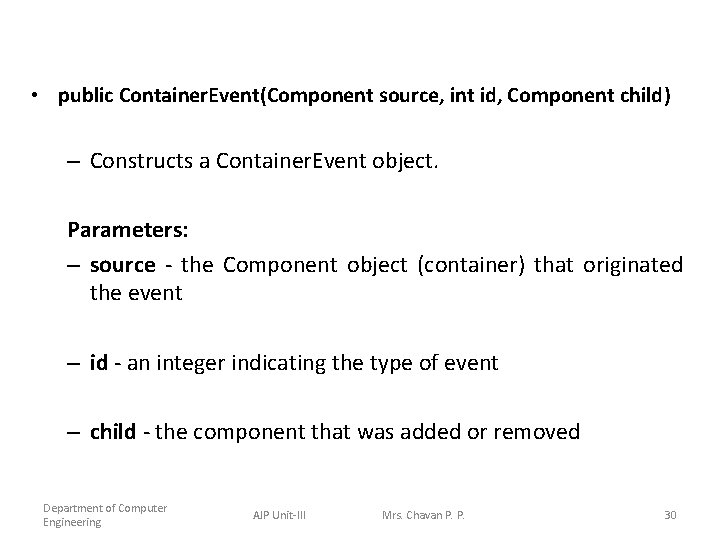 • public ContainerEvent(Component source, int id, Component child)

– Constructs a ContainerEvent object.

Parameters:

– source - the Component object (container) that originated the event

– id - an integer indicating the type of event

– child - the component that was added or removed

Department of Computer Engineering

AJP Unit-III

Mrs. Chavan P. P.

30